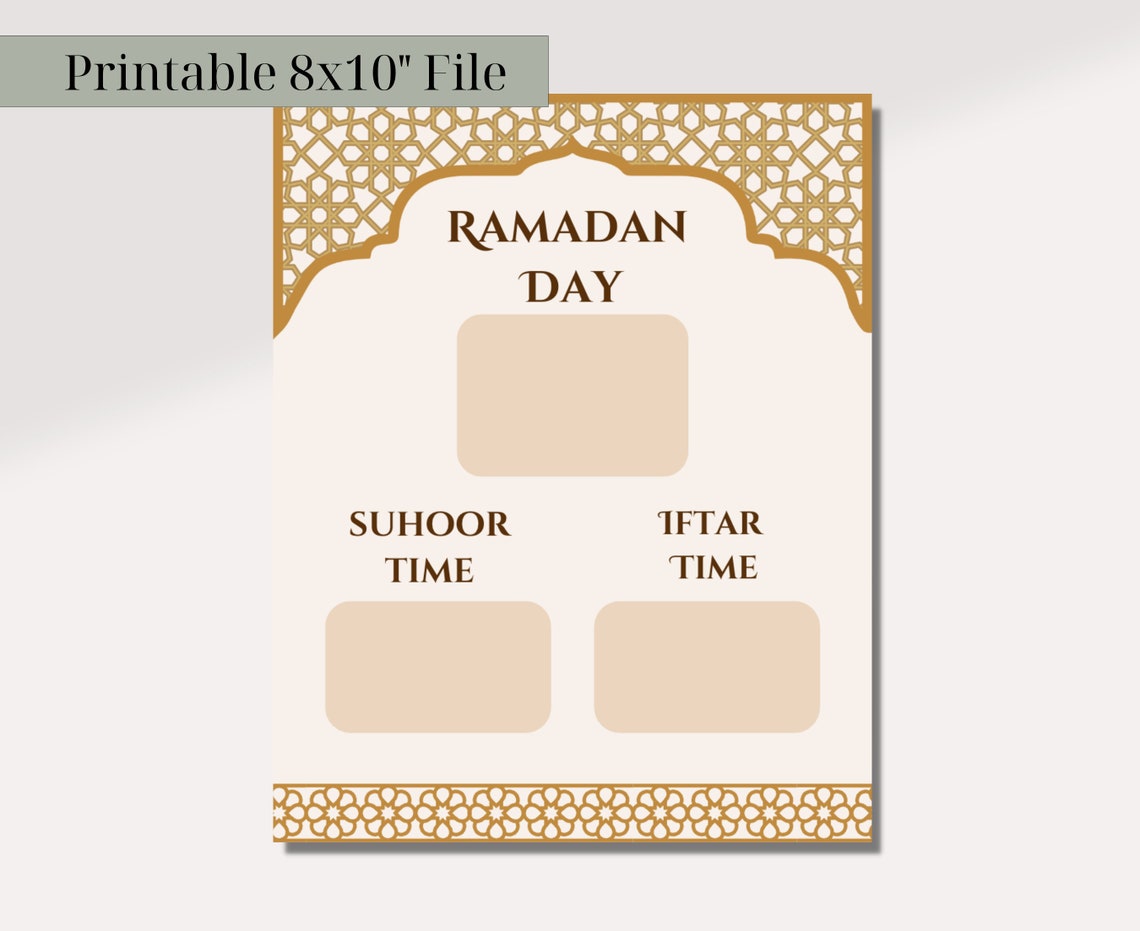 Printable 8x10" File

RAMADAN DAY

SUHOOR TIME

IFTAR TIME